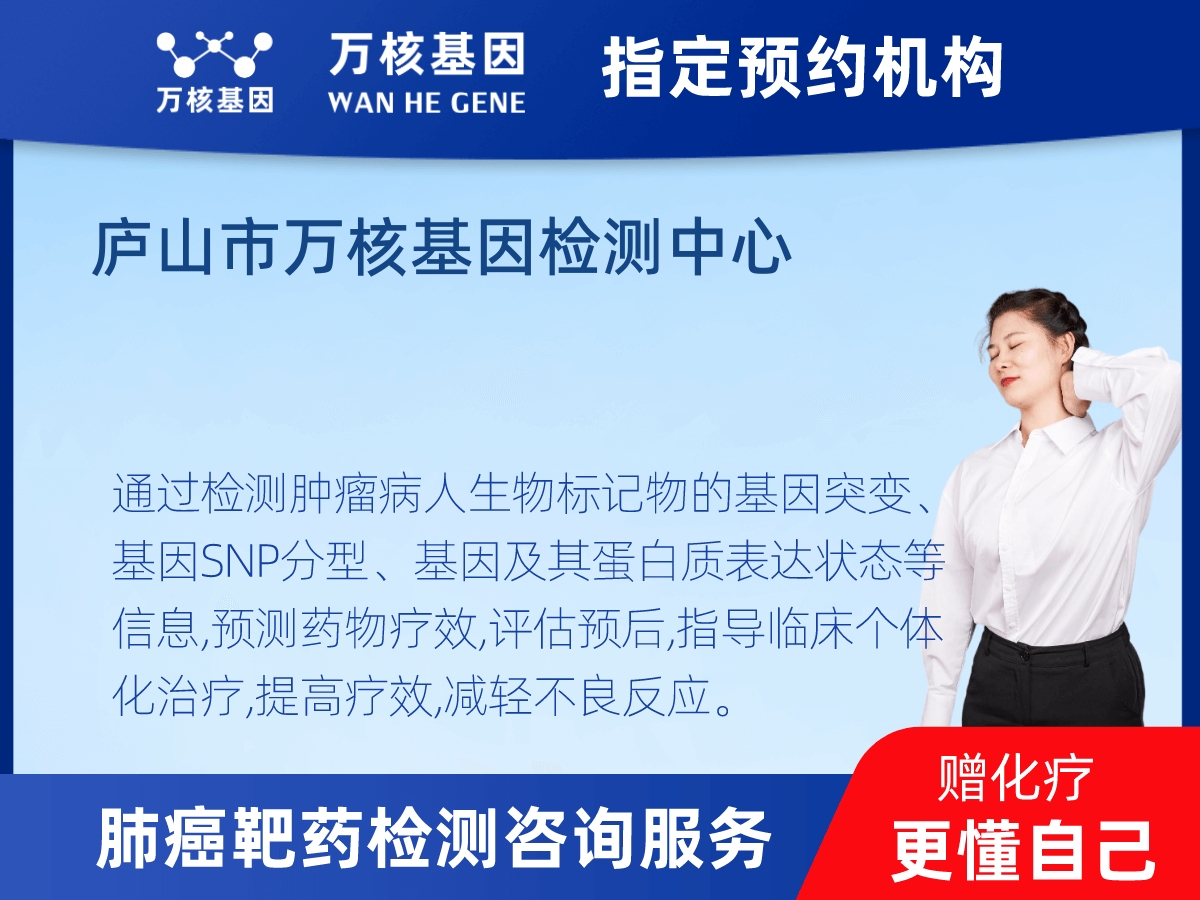 万核基因

万核基因
WAN HE GENE

指定预约机构

庐山市万核基因检测中心

通过检测肿瘤病人生物标记物的基因突变、基因SNP分型、基因及其蛋白质表达状态等信息,预测药物疗效,评估预后,指导临床个体化治疗,提高疗效,减轻不良反应。

肺癌靶药检测咨询服务

赠化疗
更懂自己